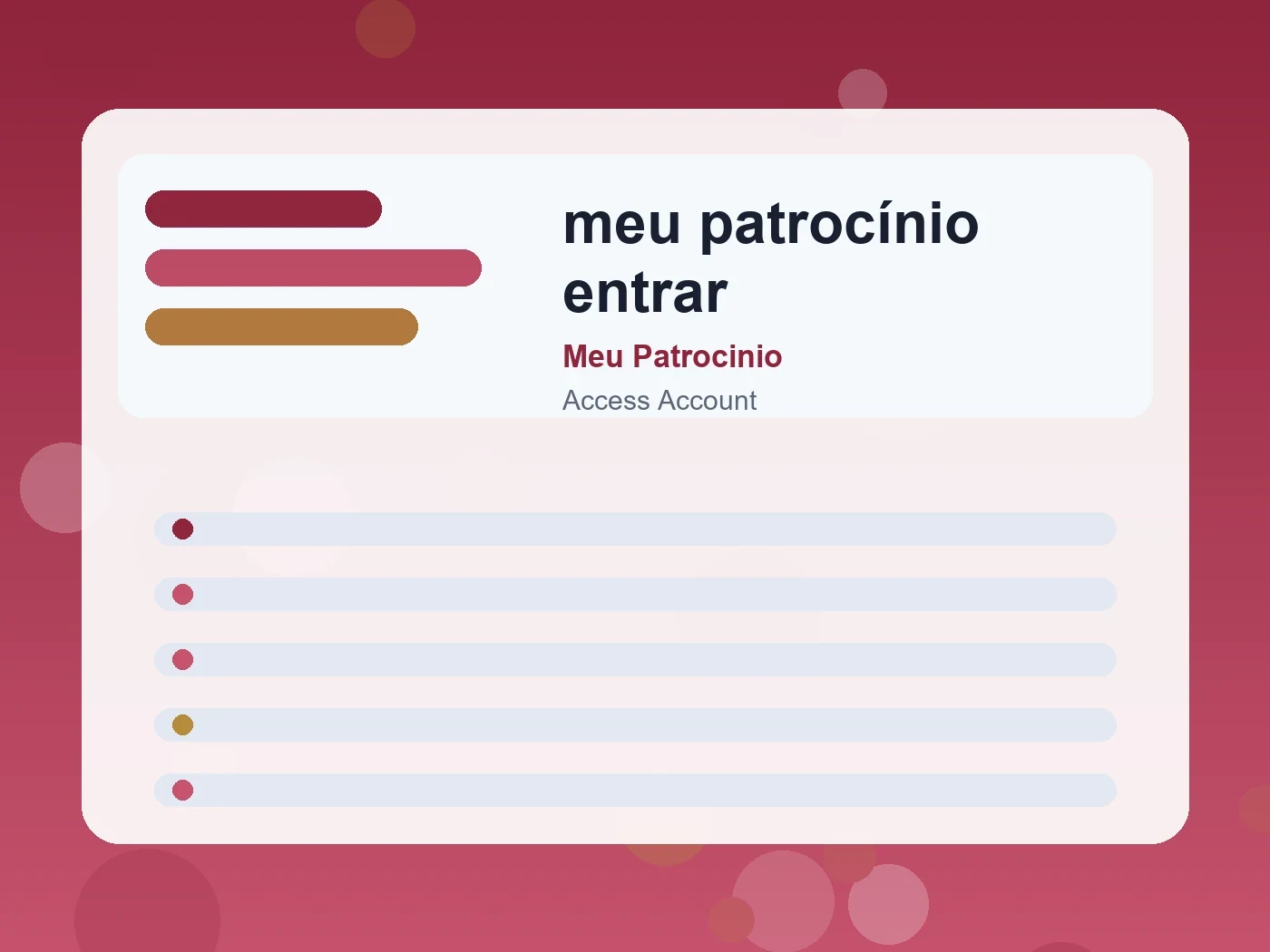 meu patrocínio entrar

Meu Patrocinio

Access Account